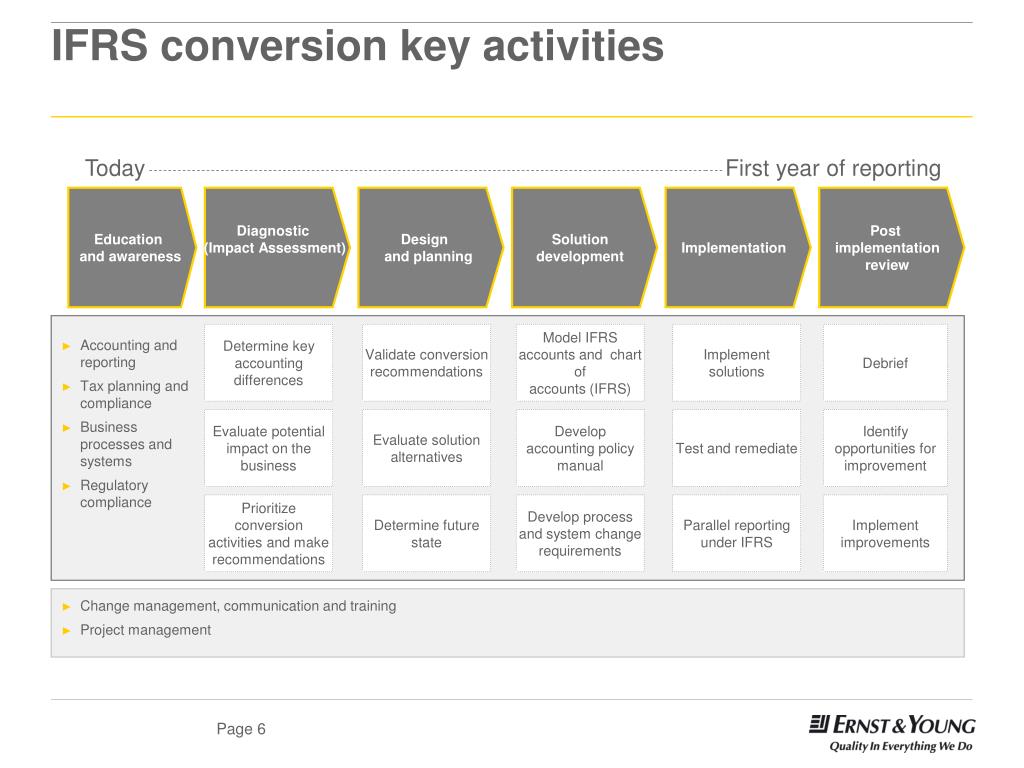 IFRS conversion key activities

Today First year of reporting

Education and awareness

Diagnostic (Impact Assessment)

Design and planning

Solution development

Implementation

Post implementation review

► Accounting and reporting
► Tax planning and compliance
► Business processes and systems
► Regulatory compliance

Determine key accounting differences

Evaluate potential impact on the business

Prioritize conversion activities and make recommendations

Validate conversion recommendations

Evaluate solution alternatives

Determine future state

Model IFRS accounts and chart of accounts (IFRS)

Develop accounting policy manual

Develop process and system change requirements

Implement solutions

Test and remediate

Parallel reporting under IFRS

Debrief

Identify opportunities for improvement

Implement improvements

► Change management, communication and training
► Project management

Page 6

ERNST & YOUNG
Quality In Everything We Do